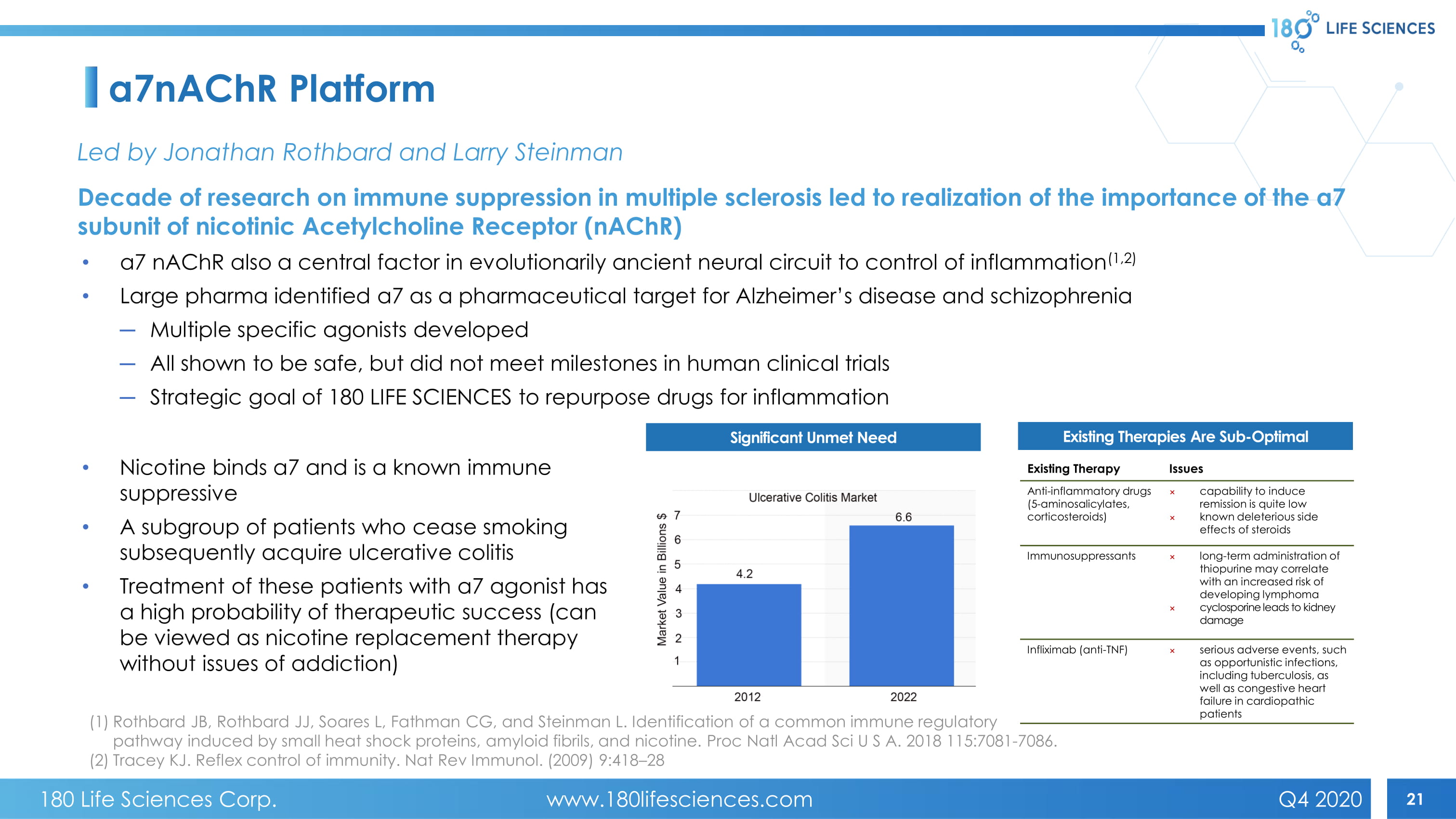 180 LIFE SCIENCES

a7nAChR Platform

Led by Jonathan Rothbard and Larry Steinman

Decade of research on immune suppression in multiple sclerosis led to realization of the importance of the a7 subunit of nicotinic Acetylcholine Receptor (nAChR)

• a7 nAChR also a central factor in evolutionarily ancient neural circuit to control of inflammation$^{(1,2)}$
• Large pharma identified a7 as a pharmaceutical target for Alzheimer's disease and schizophrenia
– Multiple specific agonists developed
– All shown to be safe, but did not meet milestones in human clinical trials
– Strategic goal of 180 LIFE SCIENCES to repurpose drugs for inflammation

• Nicotine binds a7 and is a known immune suppressive
• A subgroup of patients who cease smoking subsequently acquire ulcerative colitis
• Treatment of these patients with a7 agonist has a high probability of therapeutic success (can be viewed as nicotine replacement therapy without issues of addiction)

Significant Unmet Need

Ulcerative Colitis Market
Market Value in Billions $
7
6
5
4
3
2
1
4.2
6.6
2012
2022

Existing Therapies Are Sub-Optimal

| Existing Therapy | Issues |
|---|---|
| Anti-inflammatory drugs (5-aminosalicylates, corticosteroids) | × capability to induce remission is quite low × known deleterious side effects of steroids |
| Immunosuppressants | × long-term administration of thiopurine may correlate with an increased risk of developing lymphoma × cyclosporine leads to kidney damage |
| Infliximab (anti-TNF) | × serious adverse events, such as opportunistic infections, including tuberculosis, as well as congestive heart failure in cardiopathic patients |

(1) Rothbard JB, Rothbard JJ, Soares L, Fathman CG, and Steinman L. Identification of a common immune regulatory pathway induced by small heat shock proteins, amyloid fibrils, and nicotine. Proc Natl Acad Sci U S A. 2018 115:7081-7086.
(2) Tracey KJ. Reflex control of immunity. Nat Rev Immunol. (2009) 9:418–28

180 Life Sciences Corp. www.180lifesciences.com Q4 2020 21